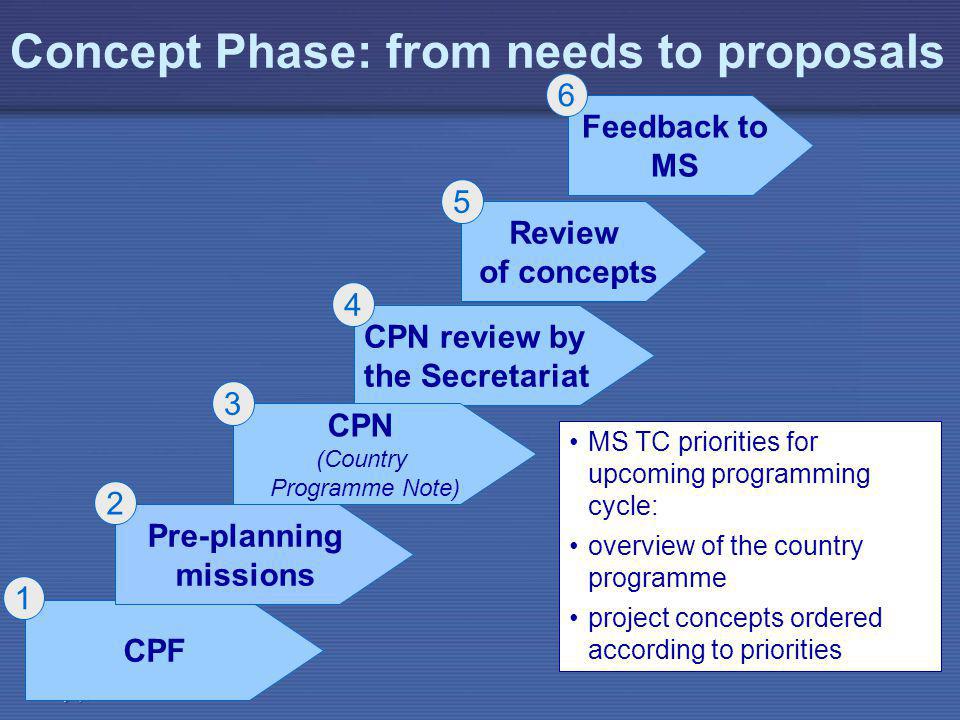 Concept Phase: from needs to proposals

6
Feedback to MS

5
Review of concepts

4
CPN review by the Secretariat

3
CPN
(Country Programme Note)

2
Pre-planning missions

1
CPF

• MS TC priorities for upcoming programming cycle:
• overview of the country programme
• project concepts ordered according to priorities